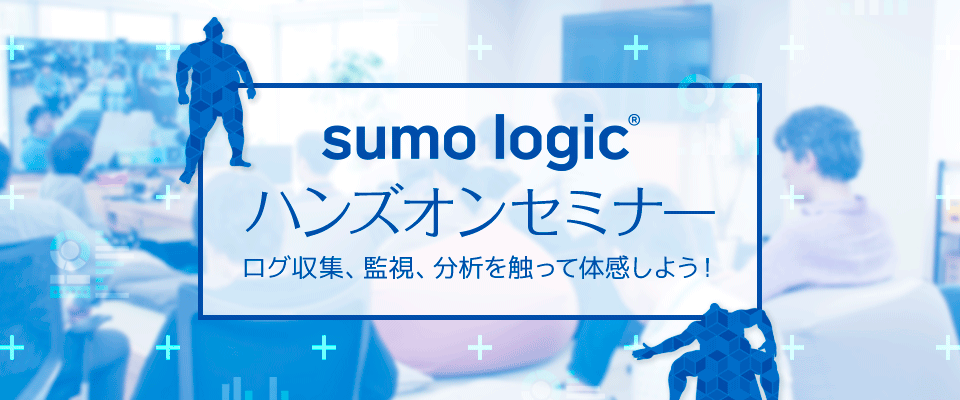 sumo logic®

ハンズオンセミナー

ログ収集、監視、分析を触って体感しよう！